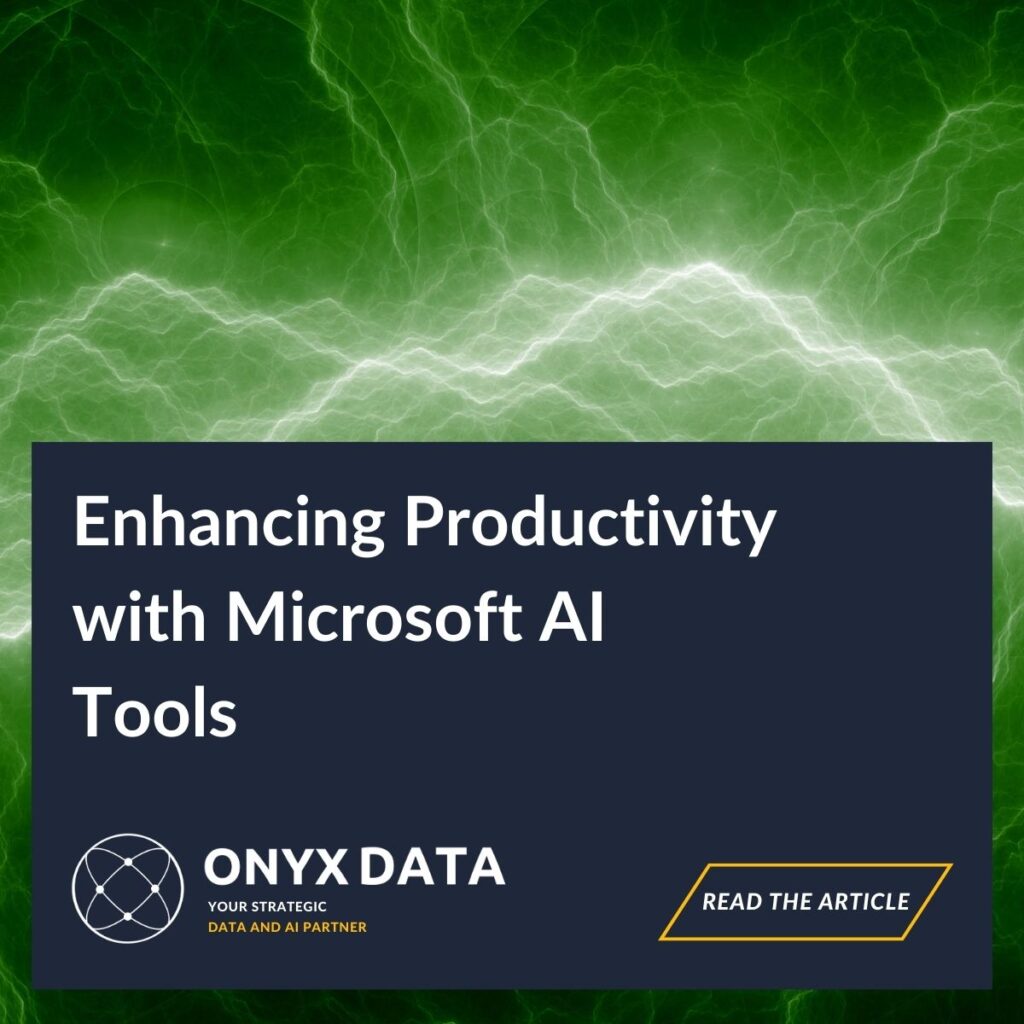 Enhancing Productivity with Microsoft AI Tools

ONYX DATA
YOUR STRATEGIC
DATA AND AI PARTNER

READ THE ARTICLE